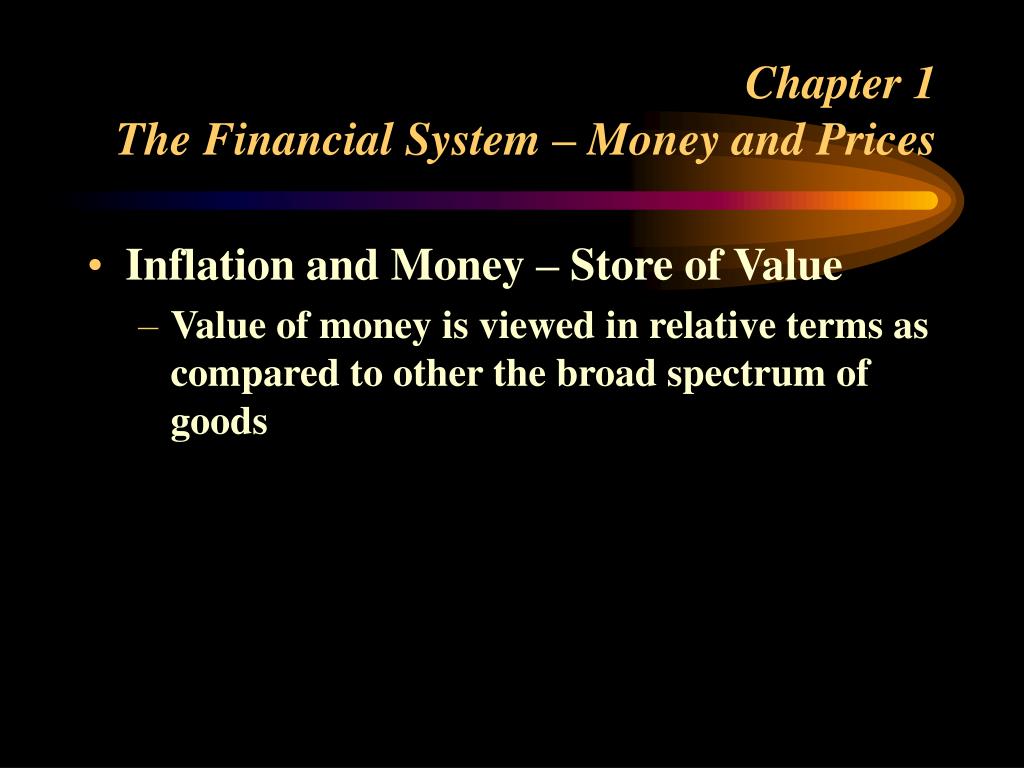 Chapter 1
The Financial System – Money and Prices

• Inflation and Money – Store of Value
– Value of money is viewed in relative terms as compared to other the broad spectrum of goods